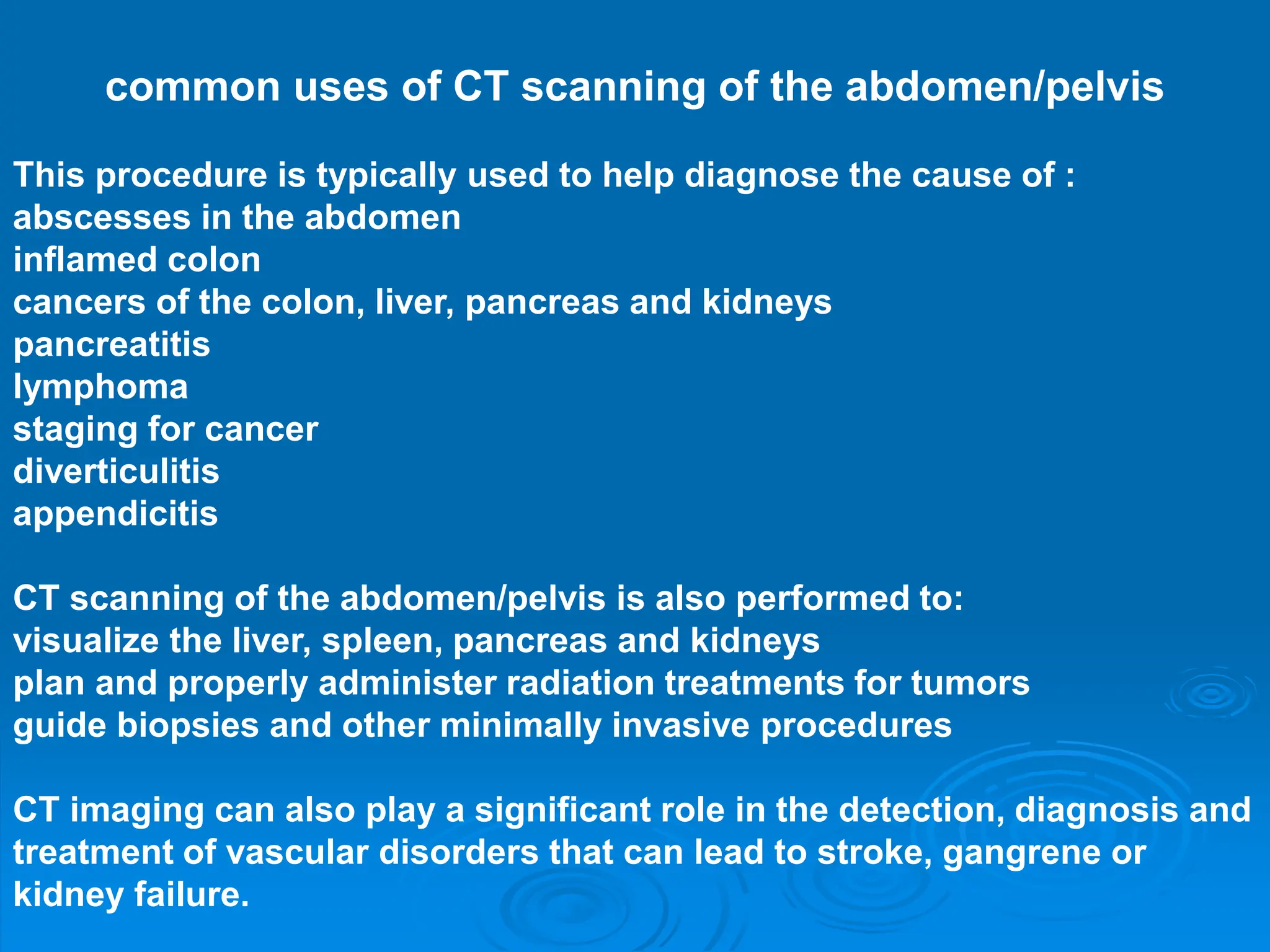 common uses of CT scanning of the abdomen/pelvis

This procedure is typically used to help diagnose the cause of :
abscesses in the abdomen
inflamed colon
cancers of the colon, liver, pancreas and kidneys
pancreatitis
lymphoma
staging for cancer
diverticulitis
appendicitis

CT scanning of the abdomen/pelvis is also performed to:
visualize the liver, spleen, pancreas and kidneys
plan and properly administer radiation treatments for tumors
guide biopsies and other minimally invasive procedures

CT imaging can also play a significant role in the detection, diagnosis and treatment of vascular disorders that can lead to stroke, gangrene or kidney failure.